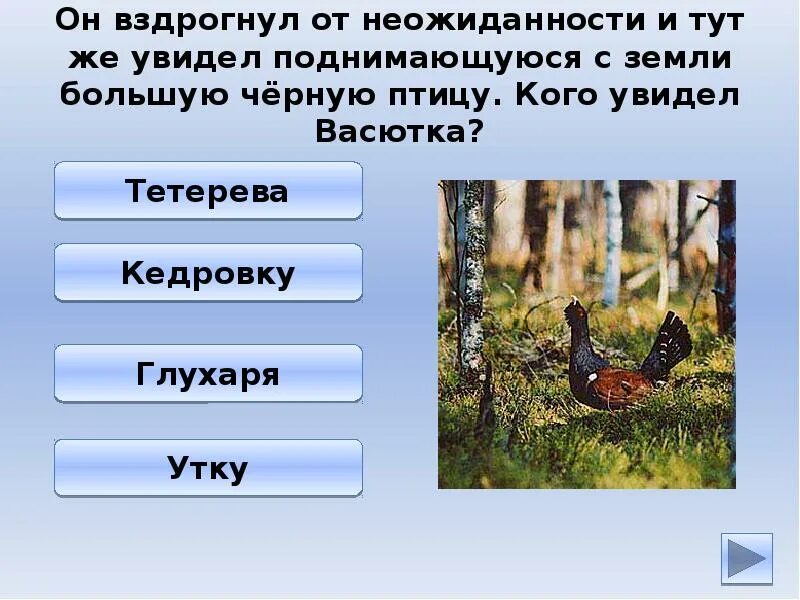 Он вздрогнул от неожиданности и тут же увидел поднимающуюся с земли большую чёрную птицу. Кого увидел Васютка?

Тетерева

Кедровку

Глухаря

Утку